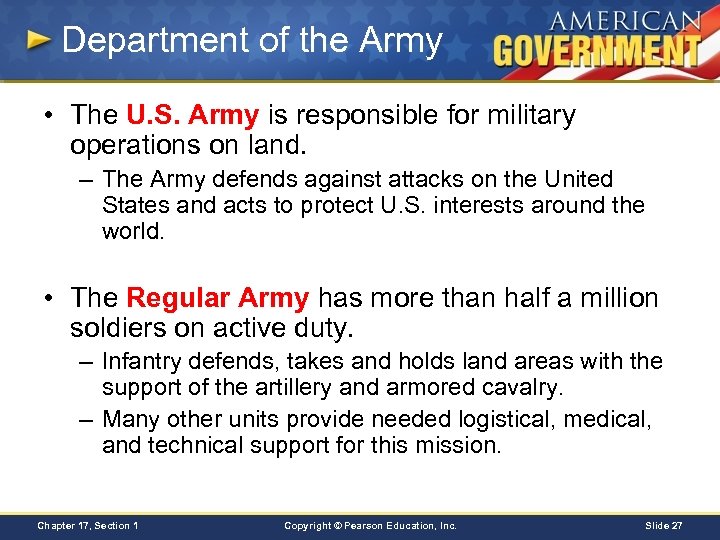 Department of the Army

AMERICAN GOVERNMENT

• The U.S. Army is responsible for military operations on land.
– The Army defends against attacks on the United States and acts to protect U.S. interests around the world.

• The Regular Army has more than half a million soldiers on active duty.
– Infantry defends, takes and holds land areas with the support of the artillery and armored cavalry.
– Many other units provide needed logistical, medical, and technical support for this mission.

Chapter 17, Section 1

Copyright © Pearson Education, Inc.

Slide 27